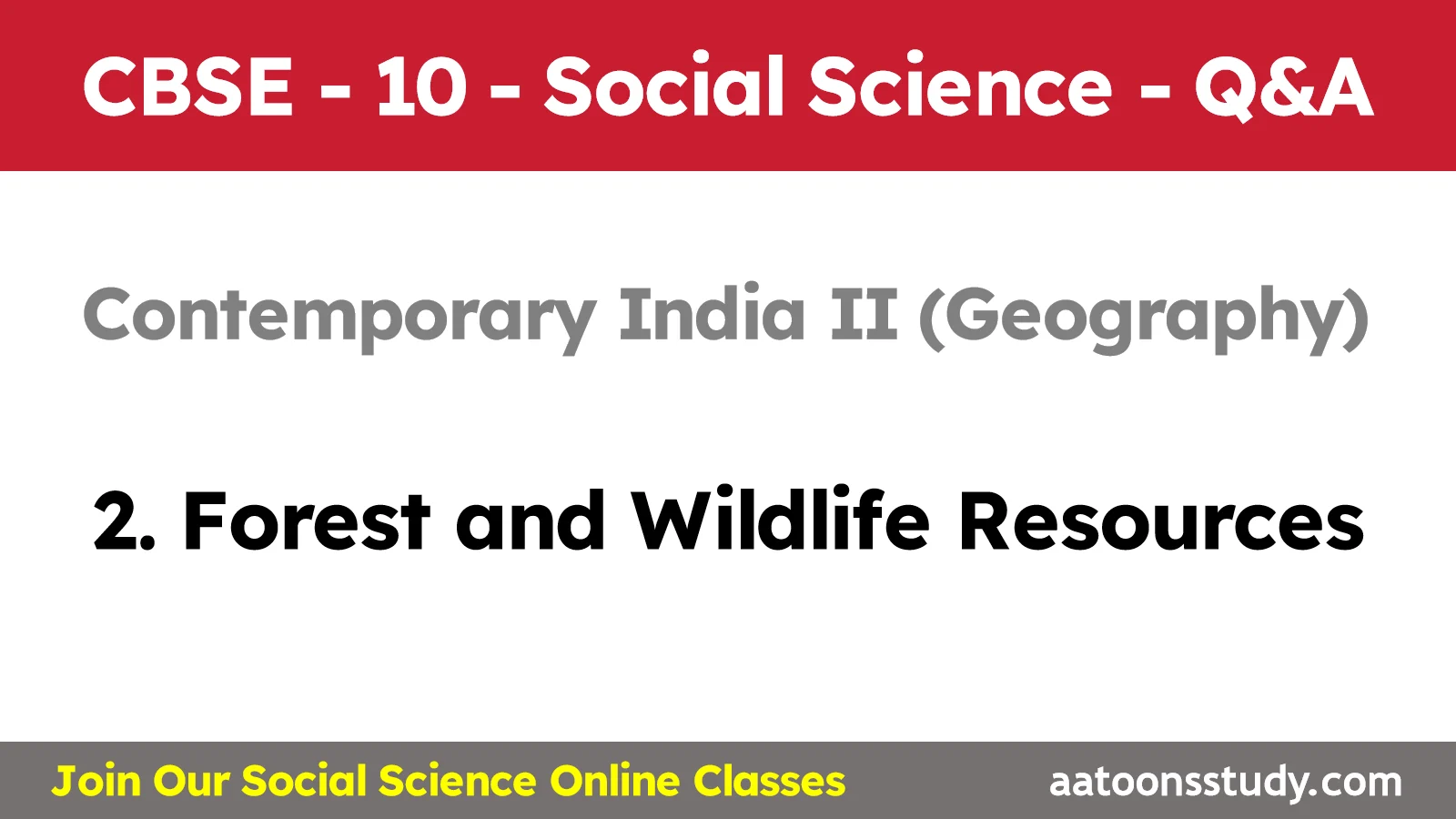 CBSE - 10 - Social Science - Q&A

Contemporary India II (Geography)

2. Forest and Wildlife Resources

Join Our Social Science Online Classes

aatoonsstudy.com